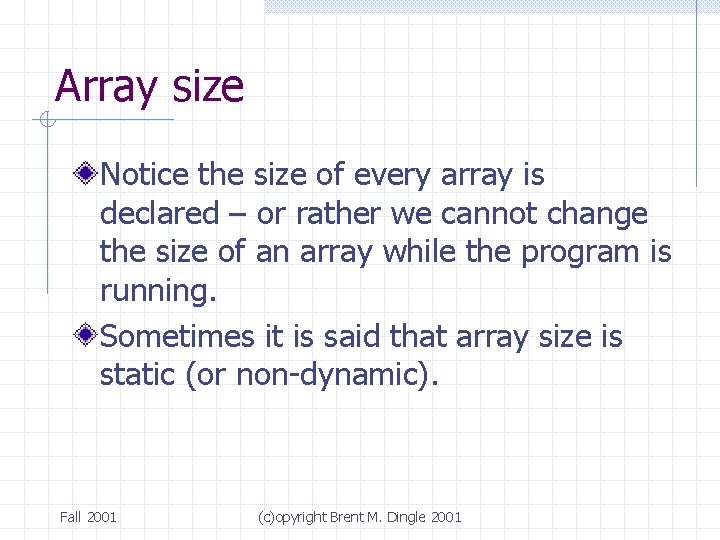 Array size

Notice the size of every array is declared – or rather we cannot change the size of an array while the program is running.

Sometimes it is said that array size is static (or non-dynamic).

Fall 2001

(c)opyright Brent M. Dingle 2001